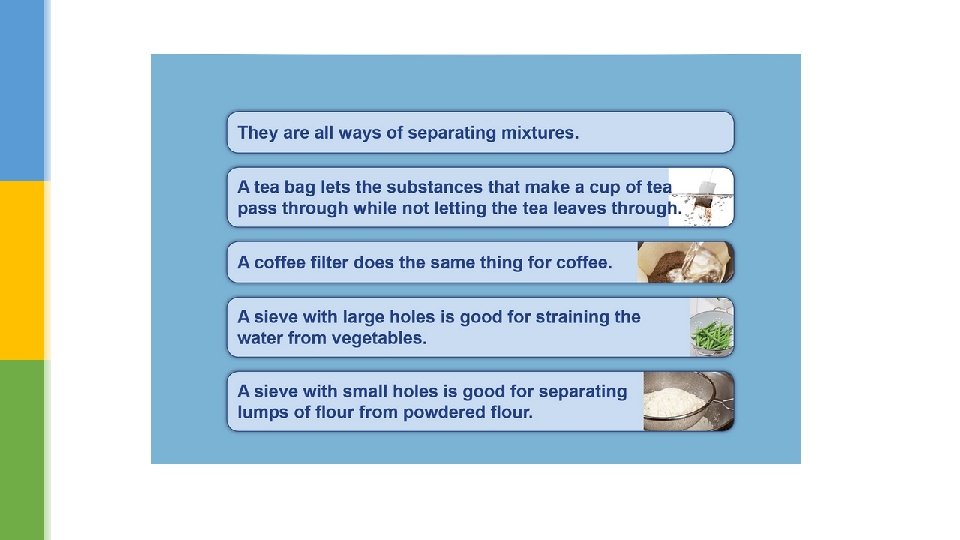 They are all ways of separating mixtures.

A tea bag lets the substances that make a cup of tea pass through while not letting the tea leaves through.

A coffee filter does the same thing for coffee.

A sieve with large holes is good for straining the water from vegetables.

A sieve with small holes is good for separating lumps of flour from powdered flour.